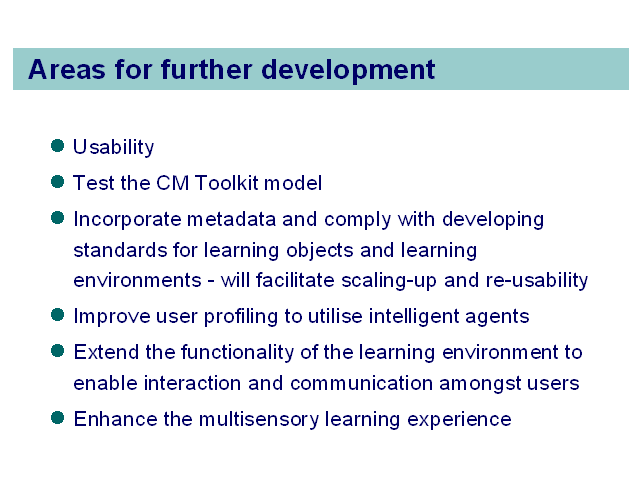 Areas for further development

- Usability
- Test the CM Toolkit model
- Incorporate metadata and comply with developing standards for learning objects and learning environments - will facilitate scaling-up and re-usability
- Improve user profiling to utilise intelligent agents
- Extend the functionality of the learning environment to enable interaction and communication amongst users
- Enhance the multisensory learning experience